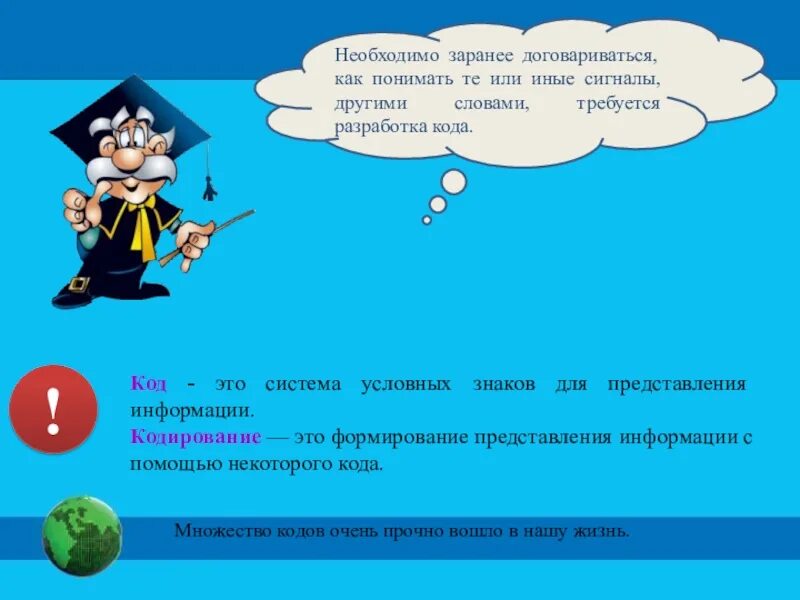 Необходимо заранее договариваться, как понимать те или иные сигналы, другими словами, требуется разработка кода.

!

Код - это система условных знаков для представления информации.
Кодирование — это формирование представления информации с помощью некоторого кода.

Множество кодов очень прочно вошло в нашу жизнь.